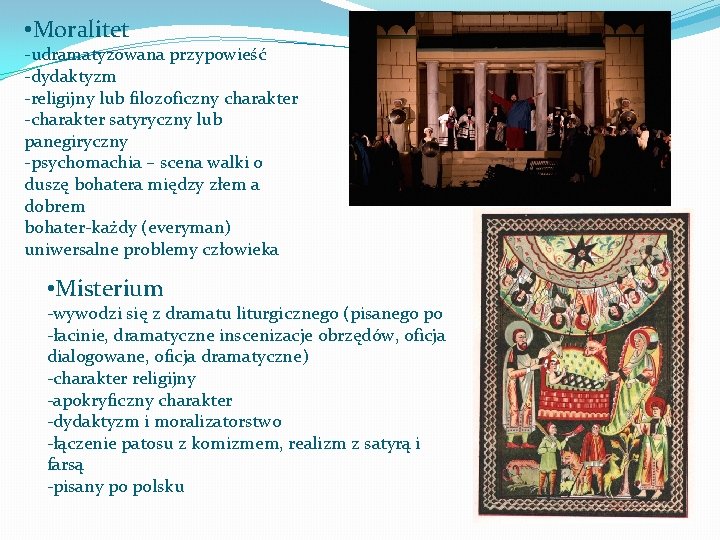 •Moralitet
-udramatyzowana przypowieść
-dydaktyzm
-religijny lub filozoficzny charakter
-charakter satyryczny lub panegiryczny
-psychomachia – scena walki o duszę bohatera między złem a dobrem
bohater-każdy (everyman)
uniwersalne problemy człowieka

•Misterium
-wywodzi się z dramatu liturgicznego (pisanego po
-łacinie, dramatyczne inscenizacje obrzędów, oficja dialogowane, oficja dramatyczne)
-charakter religijny
-apokryficzny charakter
-dydaktyzm i moralizatorstwo
-łączenie patosu z komizmem, realizm z satyrą i farsą
-pisany po polsku